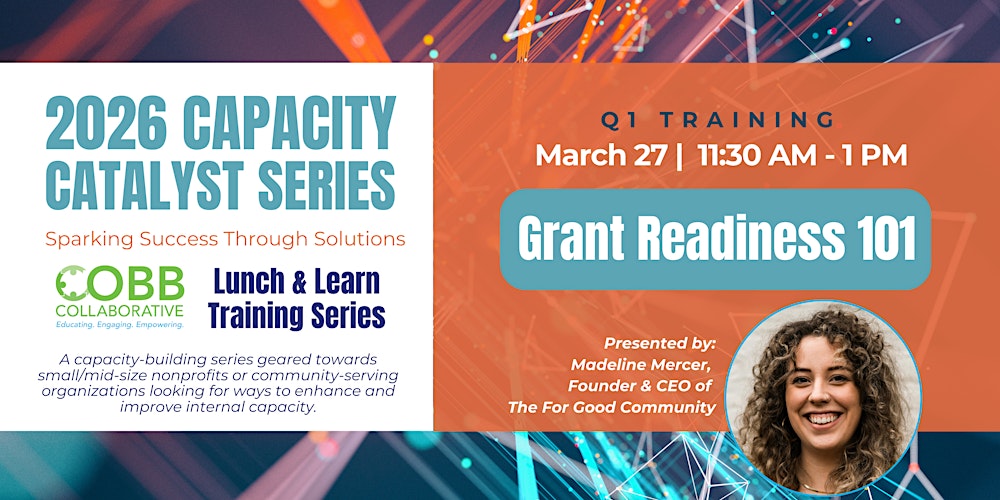 2026 CAPACITY CATALYST SERIES

Sparking Success Through Solutions

COBB COLLABORATIVE
Educating. Engaging. Empowering.

Lunch & Learn Training Series

A capacity-building series geared towards small/mid-size nonprofits or community-serving organizations looking for ways to enhance and improve internal capacity.

Q1 TRAINING
March 27 | 11:30 AM - 1 PM

Grant Readiness 101

Presented by:
Madeline Mercer,
Founder & CEO of
The For Good Community